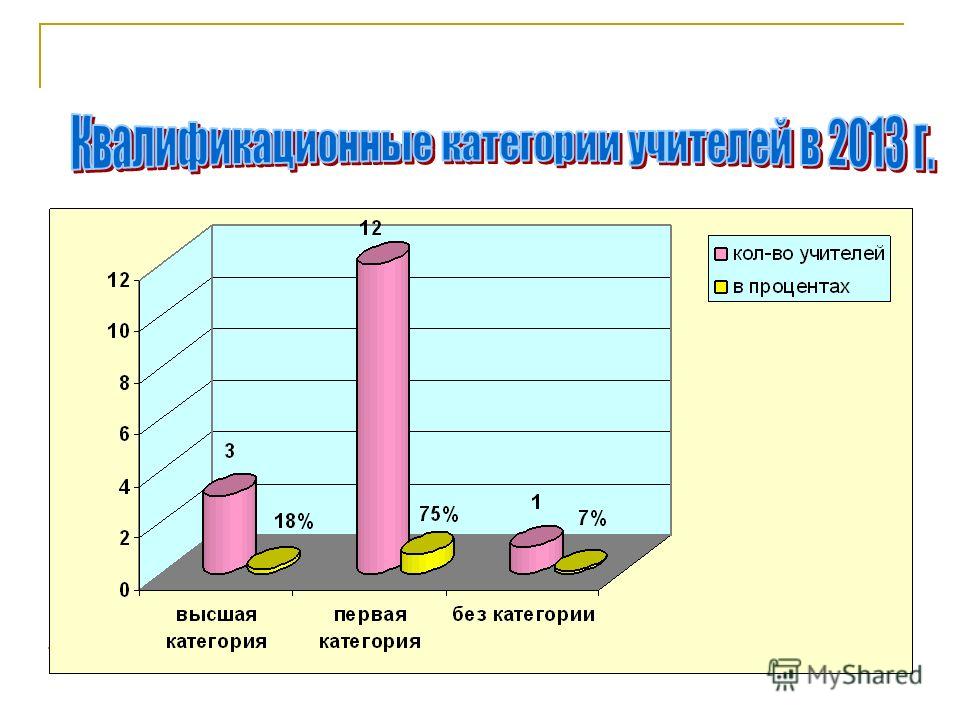 Квалификационные категории учителей в 2013 г.

12
10
8
6
4
2
0

3
18%
12
75%
1
7%

высшая категория
первая категория
без категории

кол-во учителей
в процентах

MyShared